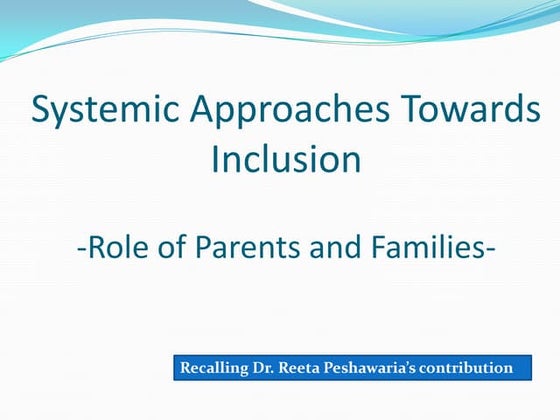 Systemic Approaches Towards Inclusion

-Role of Parents and Families-

Recalling Dr. Reeta Peshawaria's contribution